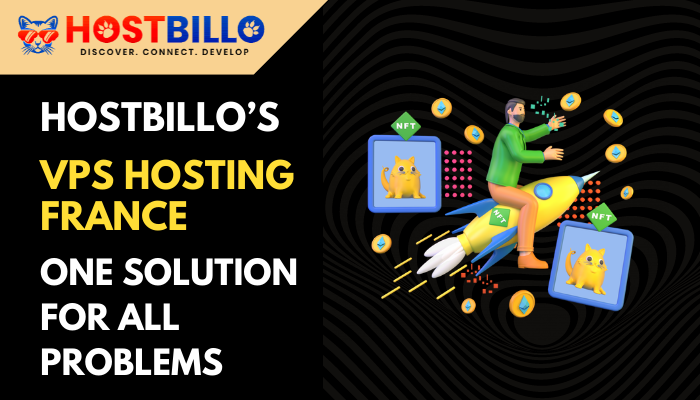 HOSTBILLO
DISCOVER. CONNECT. DEVELOP

HOSTBILLO'S
VPS HOSTING FRANCE
ONE SOLUTION FOR ALL PROBLEMS

NFT
NFT
NFT